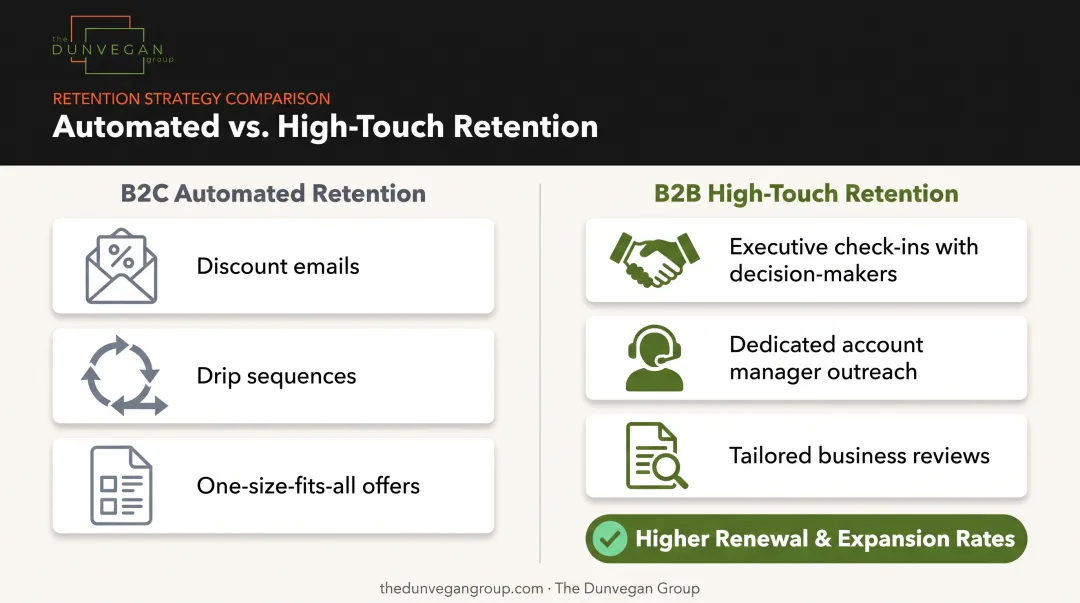 the DUNVEGAN group

RETENTION STRATEGY COMPARISON
Automated vs. High-Touch Retention

B2C Automated Retention

%

Discount emails

Drip sequences

One-size-fits-all offers

B2B High-Touch Retention

Executive check-ins with decision-makers

Dedicated account manager outreach

Tailored business reviews

Higher Renewal & Expansion Rates

thedunvegangroup.com · The Dunvegan Group